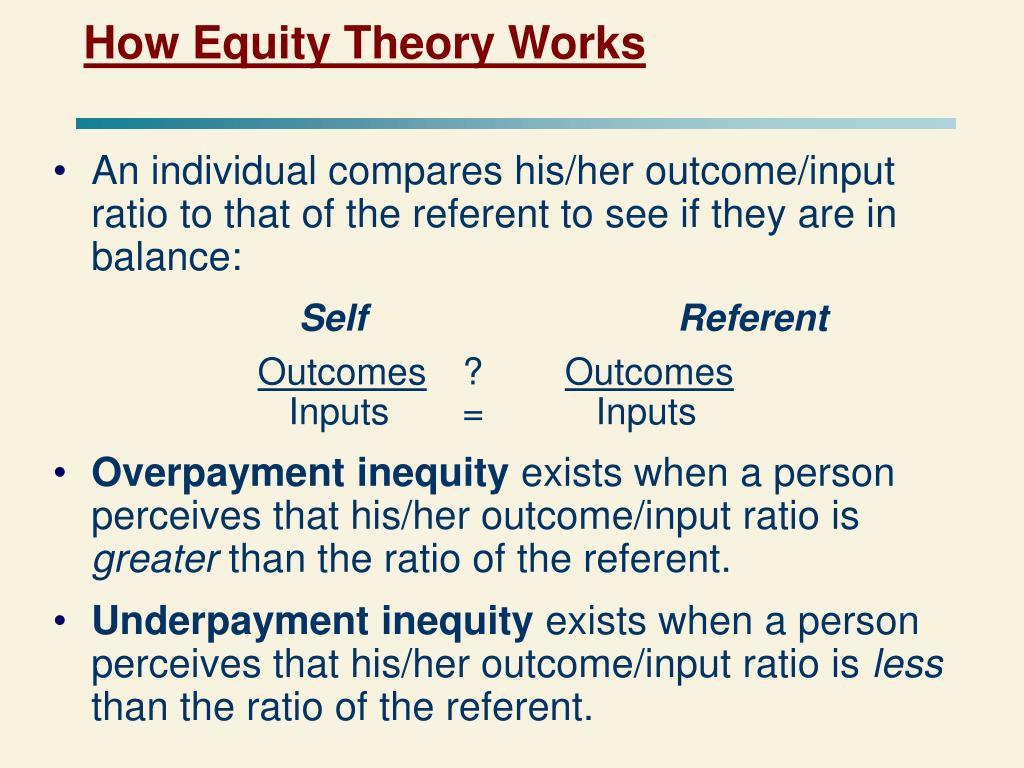 How Equity Theory Works

• An individual compares his/her outcome/input ratio to that of the referent to see if they are in balance:

Self Referent

Outcomes ? Outcomes
Inputs = Inputs

• Overpayment inequity exists when a person perceives that his/her outcome/input ratio is greater than the ratio of the referent.

• Underpayment inequity exists when a person perceives that his/her outcome/input ratio is less than the ratio of the referent.